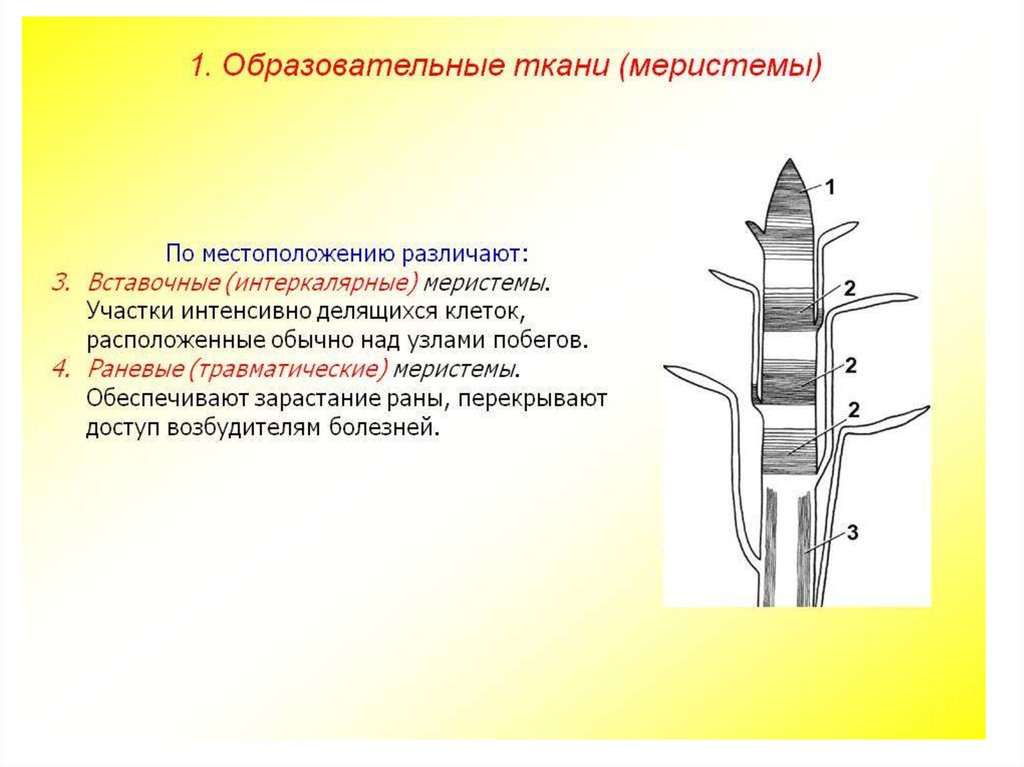 1. Образовательные ткани (меристемы)

По местоположению различают:

3. Вставочные (интеркалярные) меристемы. Участки интенсивно делящихся клеток, расположенные обычно над узлами побегов.

4. Раневые (травматические) меристемы. Обеспечивают зарастание раны, перекрывают доступ возбудителям болезней.

1
2
2
2
3